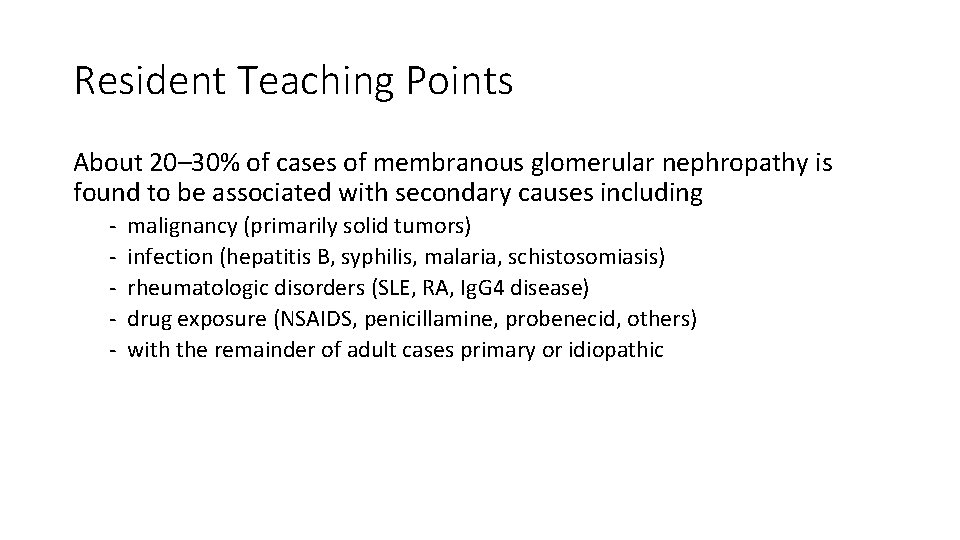 Resident Teaching Points

About 20–30% of cases of membranous glomerular nephropathy is found to be associated with secondary causes including

- malignancy (primarily solid tumors)
- infection (hepatitis B, syphilis, malaria, schistosomiasis)
- rheumatologic disorders (SLE, RA, IgG4 disease)
- drug exposure (NSAIDS, penicillamine, probenecid, others)
- with the remainder of adult cases primary or idiopathic